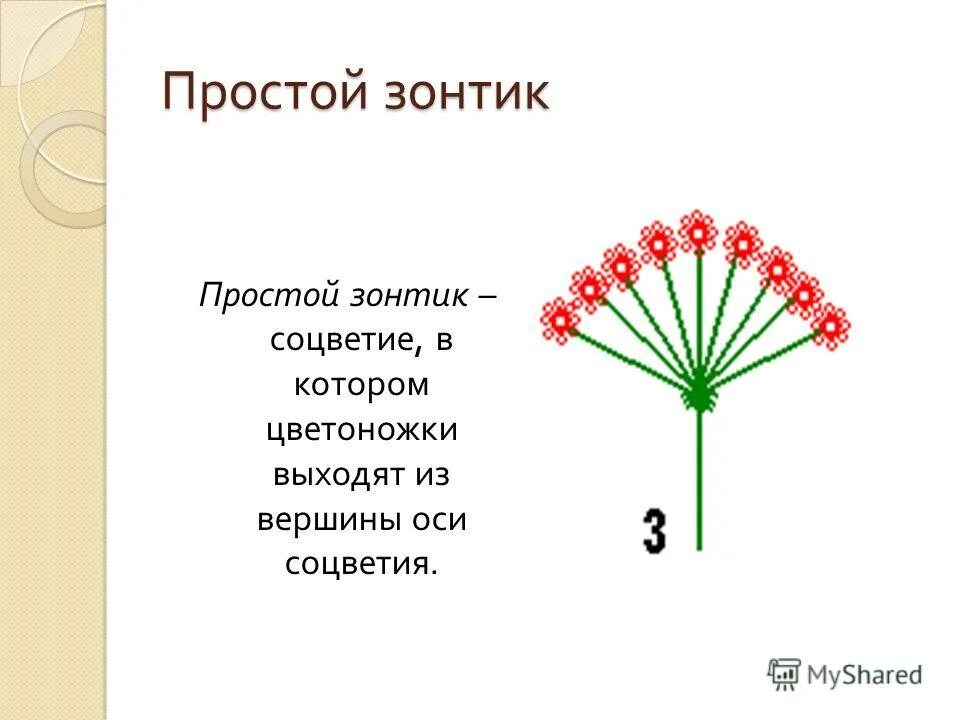 Простой зонтик

Простой зонтик – соцветие, в котором цветоножки выходят из вершины оси соцветия.

3

MyShared